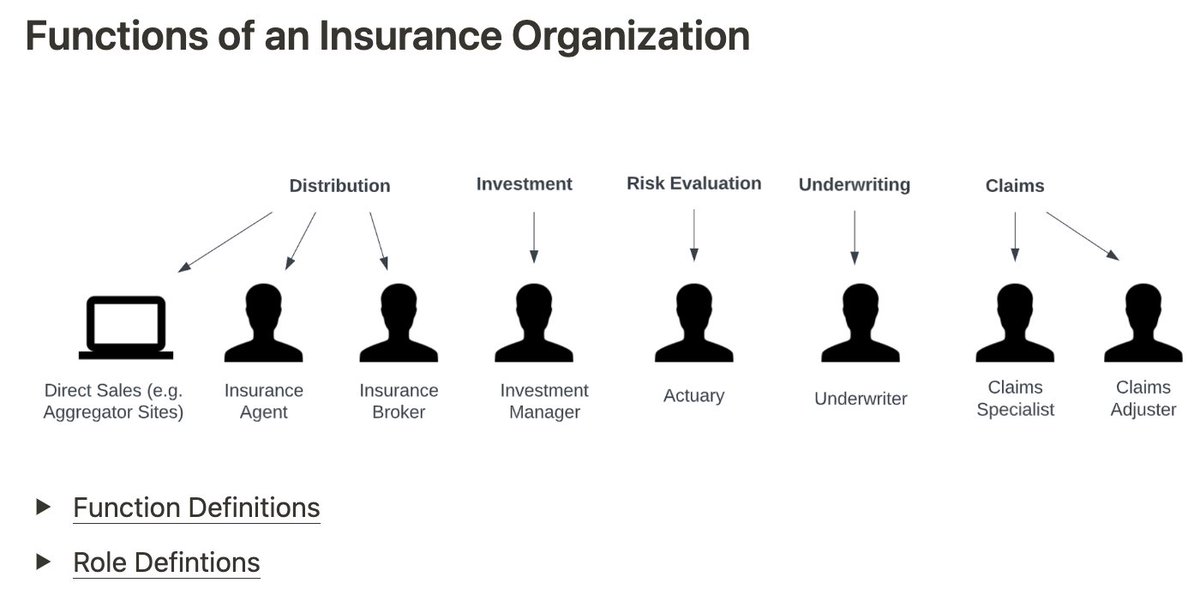 Functions of an Insurance Organization

Distribution

Investment

Risk Evaluation

Underwriting

Claims

Direct Sales (e.g. Aggregator Sites)

Insurance Agent

Insurance Broker

Investment Manager

Actuary

Underwriter

Claims Specialist

Claims Adjuster

▶ Function Definitions

▶ Role Defintions